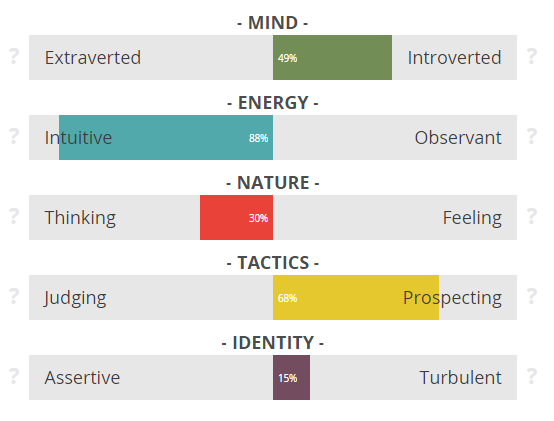 - MIND -

? Extraverted 49% Introverted ?

- ENERGY -

? Intuitive 88% Observant ?

- NATURE -

? Thinking 30% Feeling ?

- TACTICS -

? Judging 68% Prospecting ?

- IDENTITY -

? Assertive 15% Turbulent ?